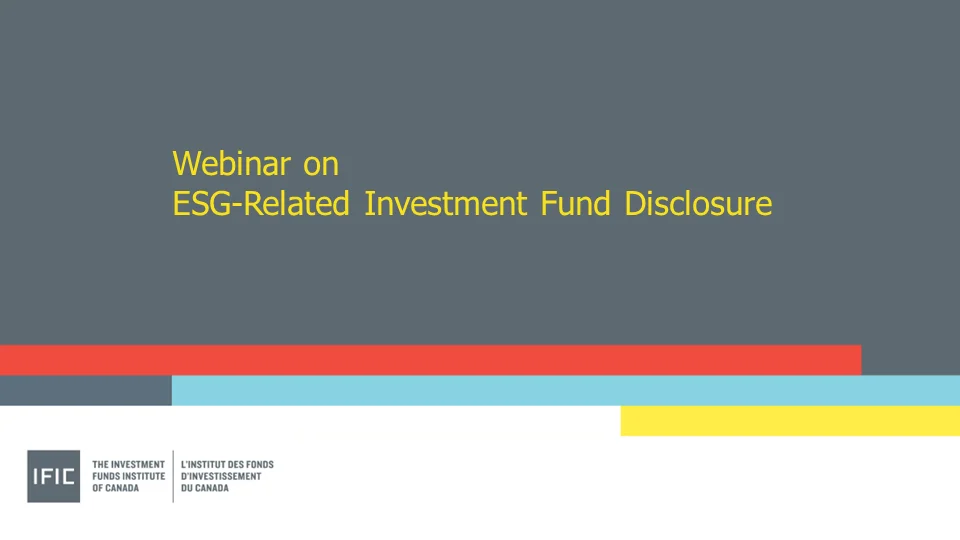 Webinar on
ESG-Related Investment Fund Disclosure

IFIC

THE INVESTMENT FUNDS INSTITUTE OF CANADA

L'INSTITUT DES FONDS D'INVESTISSEMENT DU CANADA